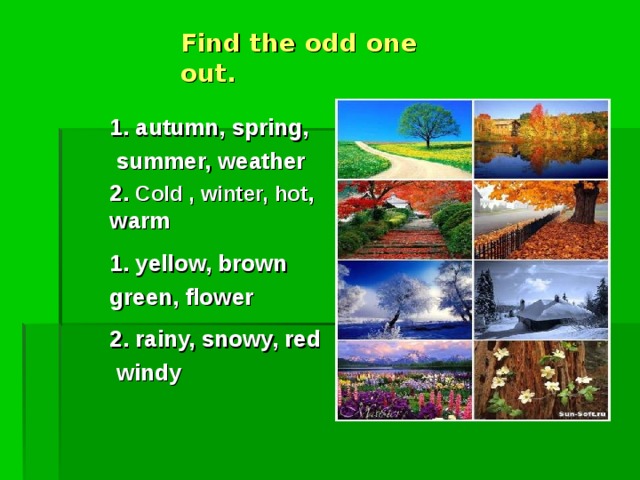 Find the odd one out.

1. autumn, spring, summer, weather

2. Cold , winter, hot, warm

1. yellow, brown green, flower

2. rainy, snowy, red windy

Sun-Soft.ru